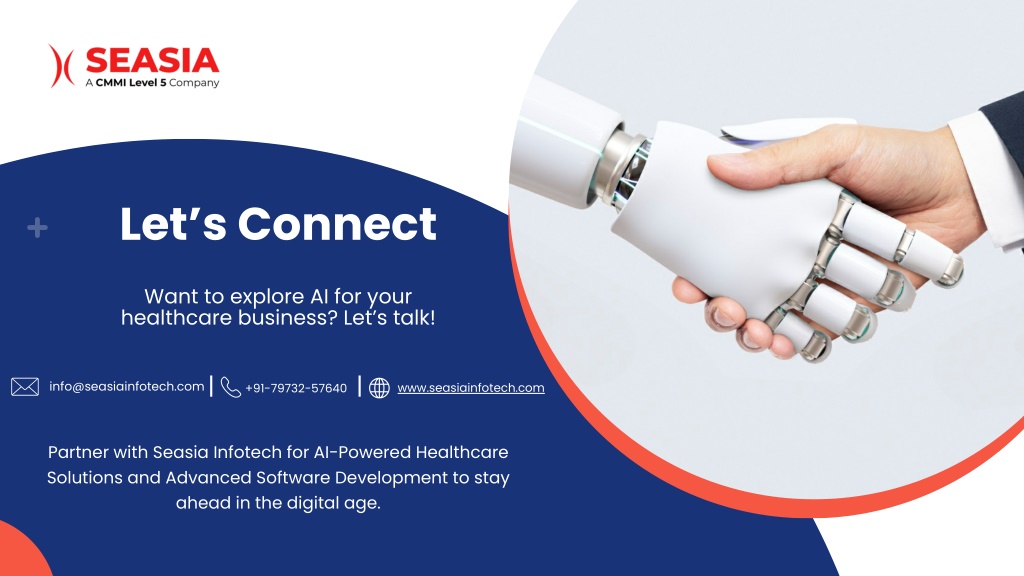 SEASIA
A CMMI Level 5 Company

Let’s Connect

Want to explore AI for your healthcare business? Let’s talk!

info@seasiainfotech.com | +91-79732-57640 | www.seasiainfotech.com

Partner with Seasia Infotech for AI-Powered Healthcare Solutions and Advanced Software Development to stay ahead in the digital age.